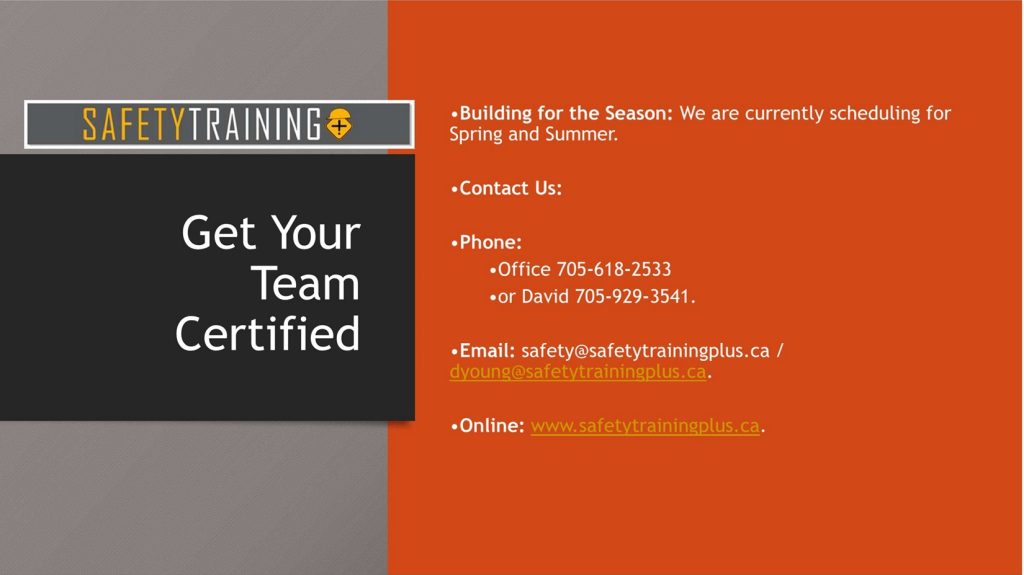 SAFETYTRAINING

Get Your Team Certified

•Building for the Season: We are currently scheduling for Spring and Summer.

•Contact Us:

•Phone:
•Office 705-618-2533
•or David 705-929-3541.

•Email: safety@safetytrainingplus.ca / dyoung@safetytrainingplus.ca.

•Online: www.safetytrainingplus.ca.